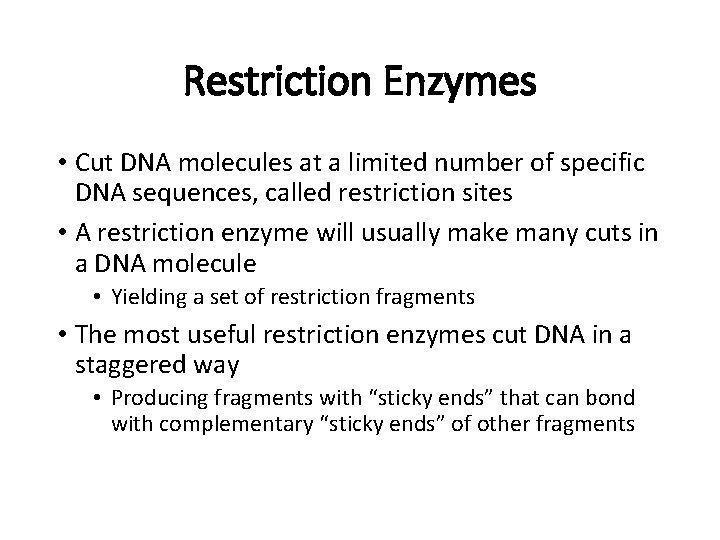 Restriction Enzymes

• Cut DNA molecules at a limited number of specific DNA sequences, called restriction sites

• A restriction enzyme will usually make many cuts in a DNA molecule

 • Yielding a set of restriction fragments

• The most useful restriction enzymes cut DNA in a staggered way

 • Producing fragments with “sticky ends” that can bond with complementary “sticky ends” of other fragments